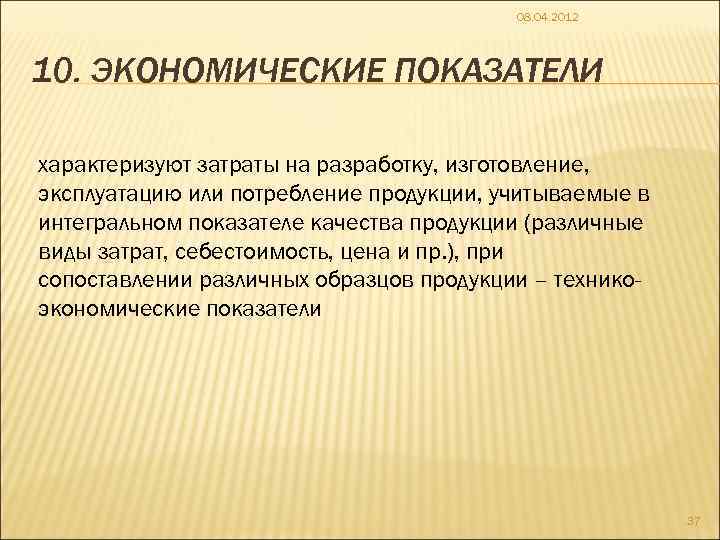 08.04.2012

10. ЭКОНОМИЧЕСКИЕ ПОКАЗАТЕЛИ

характеризуют затраты на разработку, изготовление, эксплуатацию или потребление продукции, учитываемые в интегральном показателе качества продукции (различные виды затрат, себестоимость, цена и пр.), при сопоставлении различных образцов продукции – технико-экономические показатели

37